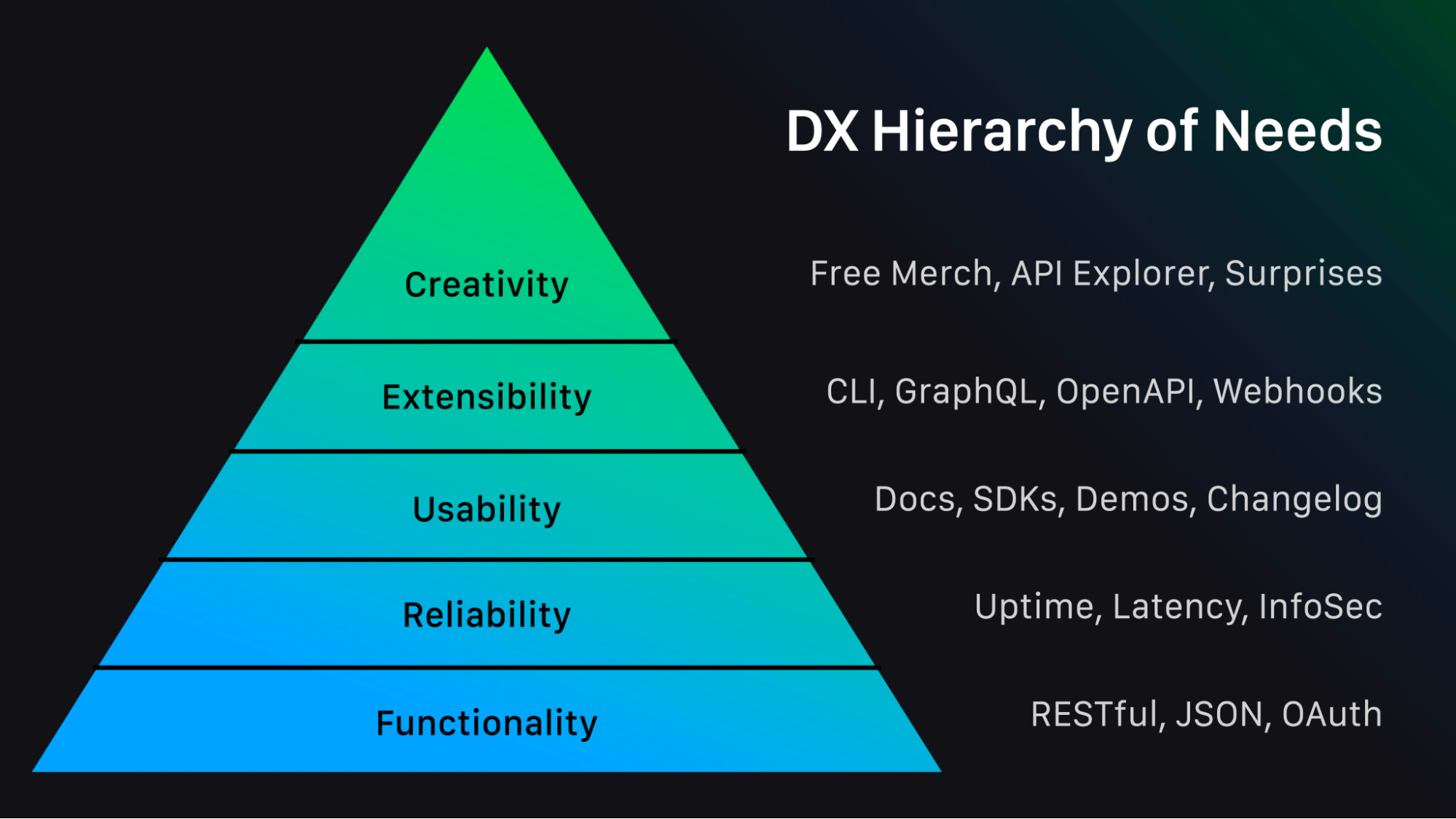 DX Hierarchy of Needs

Creativity

Free Merch, API Explorer, Surprises

Extensibility

CLI, GraphQL, OpenAPI, Webhooks

Usability

Docs, SDKs, Demos, Changelog

Reliability

Uptime, Latency, InfoSec

Functionality

RESTful, JSON, OAuth